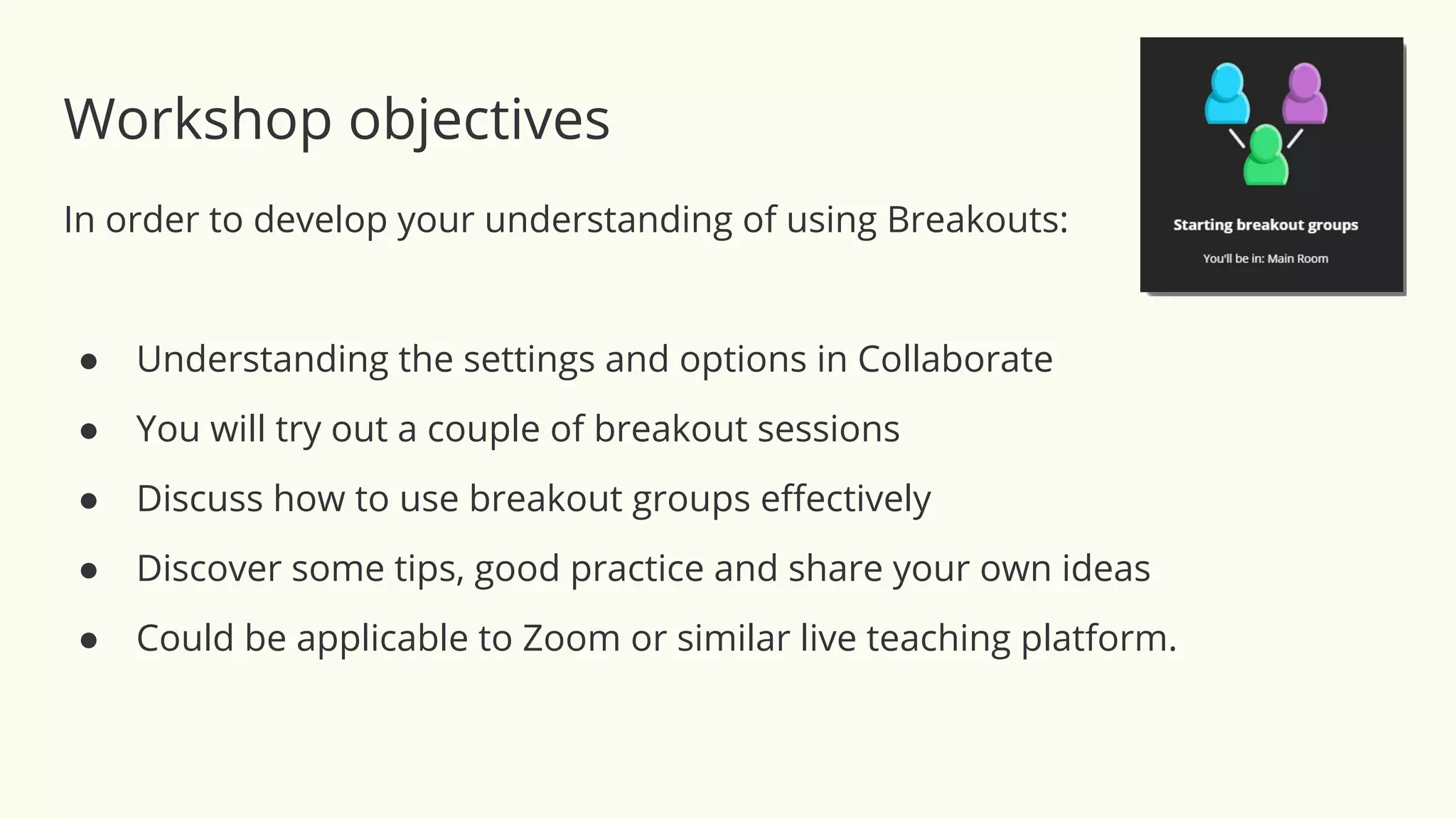 Workshop objectives

In order to develop your understanding of using Breakouts:

Starting breakout groups

You'll be in: Main Room

- Understanding the settings and options in Collaborate
- You will try out a couple of breakout sessions
- Discuss how to use breakout groups effectively
- Discover some tips, good practice and share your own ideas
- Could be applicable to Zoom or similar live teaching platform.